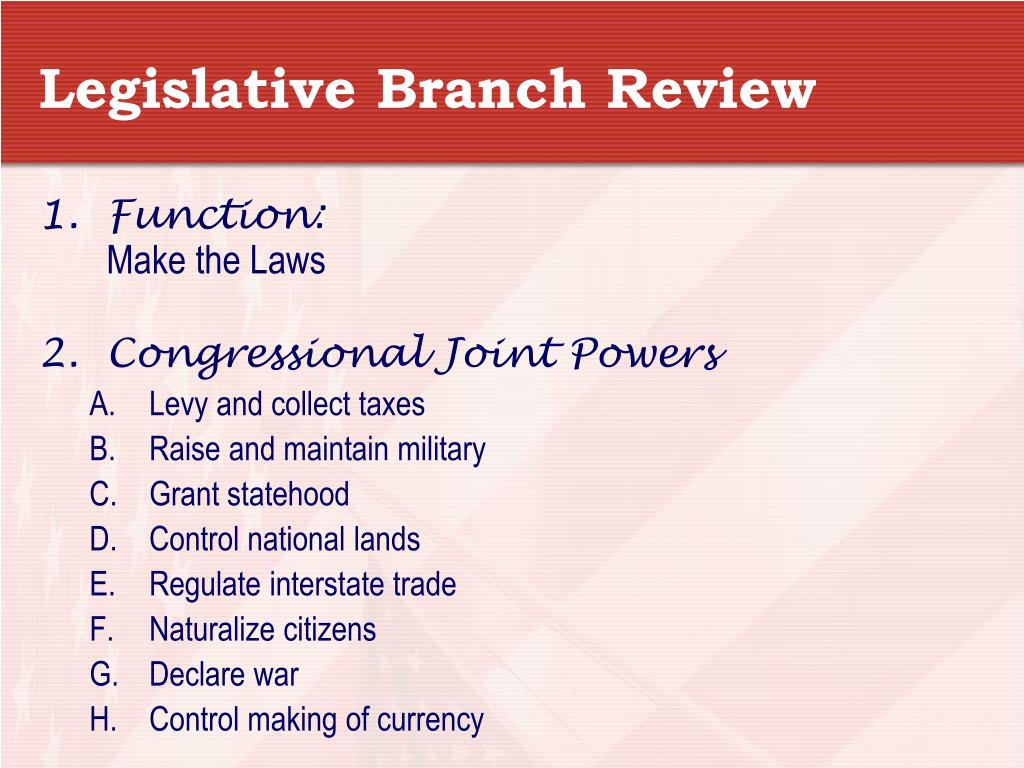 Legislative Branch Review

1. Function:
Make the Laws

2. Congressional Joint Powers
A. Levy and collect taxes
B. Raise and maintain military
C. Grant statehood
D. Control national lands
E. Regulate interstate trade
F. Naturalize citizens
G. Declare war
H. Control making of currency